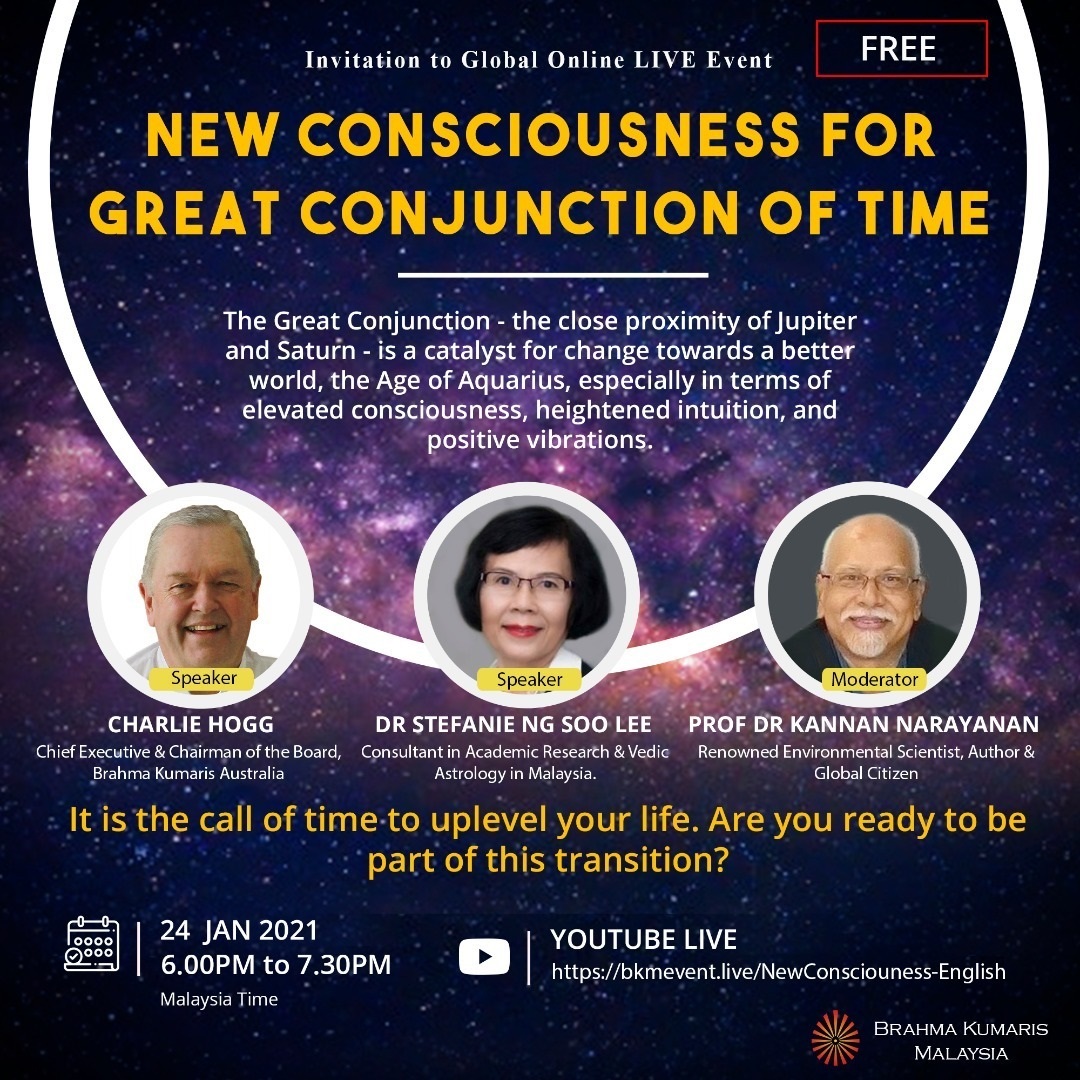 Invitation to Global Online LIVE Event

FREE

NEW CONSCIOUSNESS FOR GREAT CONJUNCTION OF TIME

The Great Conjunction - the close proximity of Jupiter and Saturn - is a catalyst for change towards a better world, the Age of Aquarius, especially in terms of elevated consciousness, heightened intuition, and positive vibrations.

Speaker
CHARLIE HOGG
Chief Executive & Chairman of the Board, Brahma Kumaris Australia

Speaker
DR STEFANIE NG SOO LEE
Consultant in Academic Research & Vedic Astrology in Malaysia.

Moderator
PROF DR KANNAN NARAYANAN
Renowned Environmental Scientist, Author & Global Citizen

It is the call of time to uplevel your life. Are you ready to be part of this transition?

24 JAN 2021
6.00PM to 7.30PM
Malaysia Time

YOUTUBE LIVE
https://bkmevent.live/NewConsciouness-English

BRAHMA KUMARIS
MALAYSIA